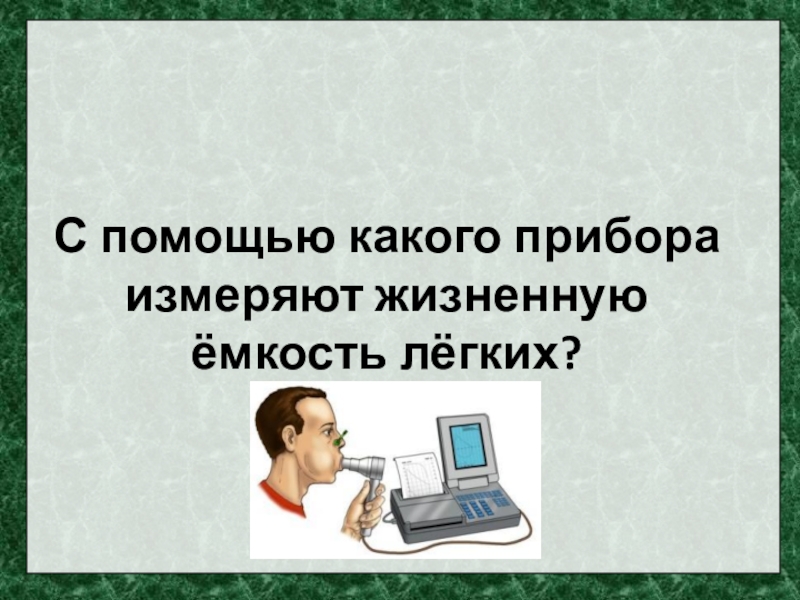 С помощью какого прибора измеряют жизненную ёмкость лёгких?